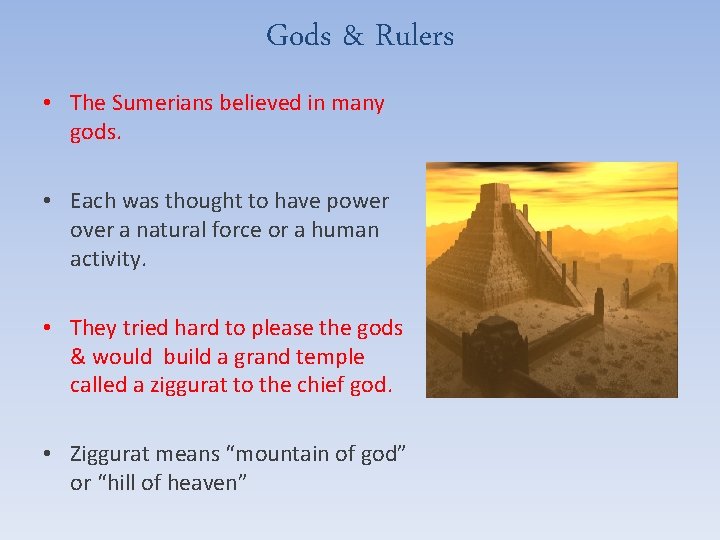 Gods & Rulers

• The Sumerians believed in many gods.

• Each was thought to have power over a natural force or a human activity.

• They tried hard to please the gods & would build a grand temple called a ziggurat to the chief god.

• Ziggurat means “mountain of god” or “hill of heaven”